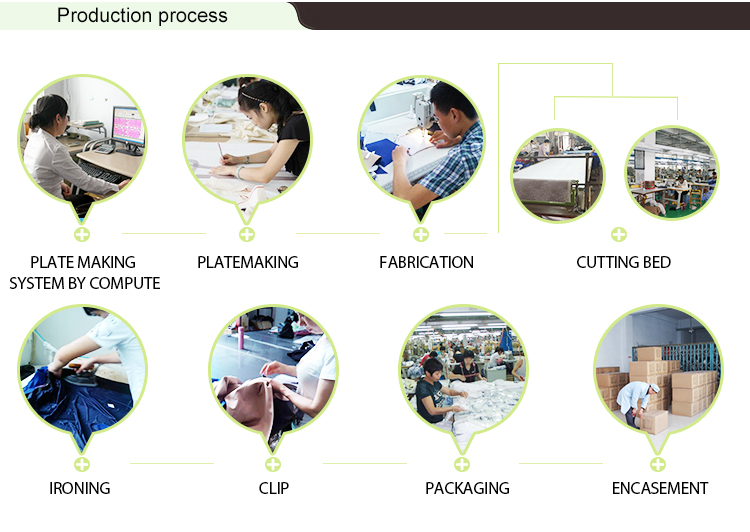 Production process

PLATE MAKING SYSTEM BY COMPUTE

PLATEMAKING

FABRICATION

CUTTING BED

IRONING

CLIP

PACKAGING

ENCASEMENT